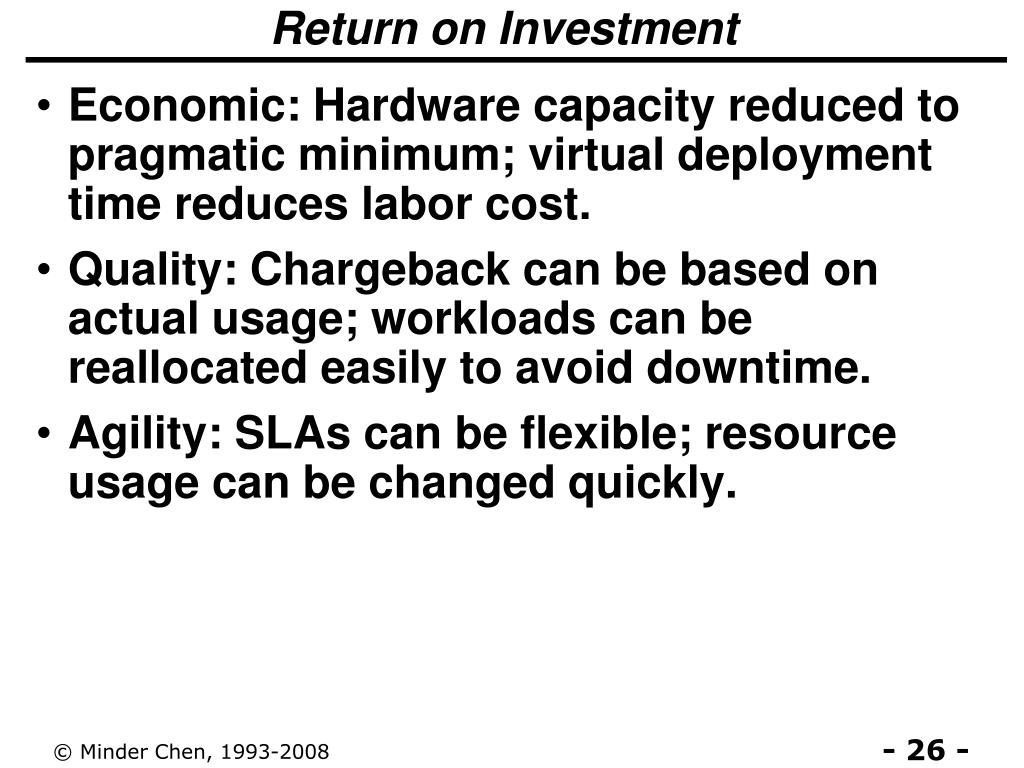 Return on Investment

• Economic: Hardware capacity reduced to pragmatic minimum; virtual deployment time reduces labor cost.

• Quality: Chargeback can be based on actual usage; workloads can be reallocated easily to avoid downtime.

• Agility: SLAs can be flexible; resource usage can be changed quickly.

© Minder Chen, 1993-2008

- 26 -